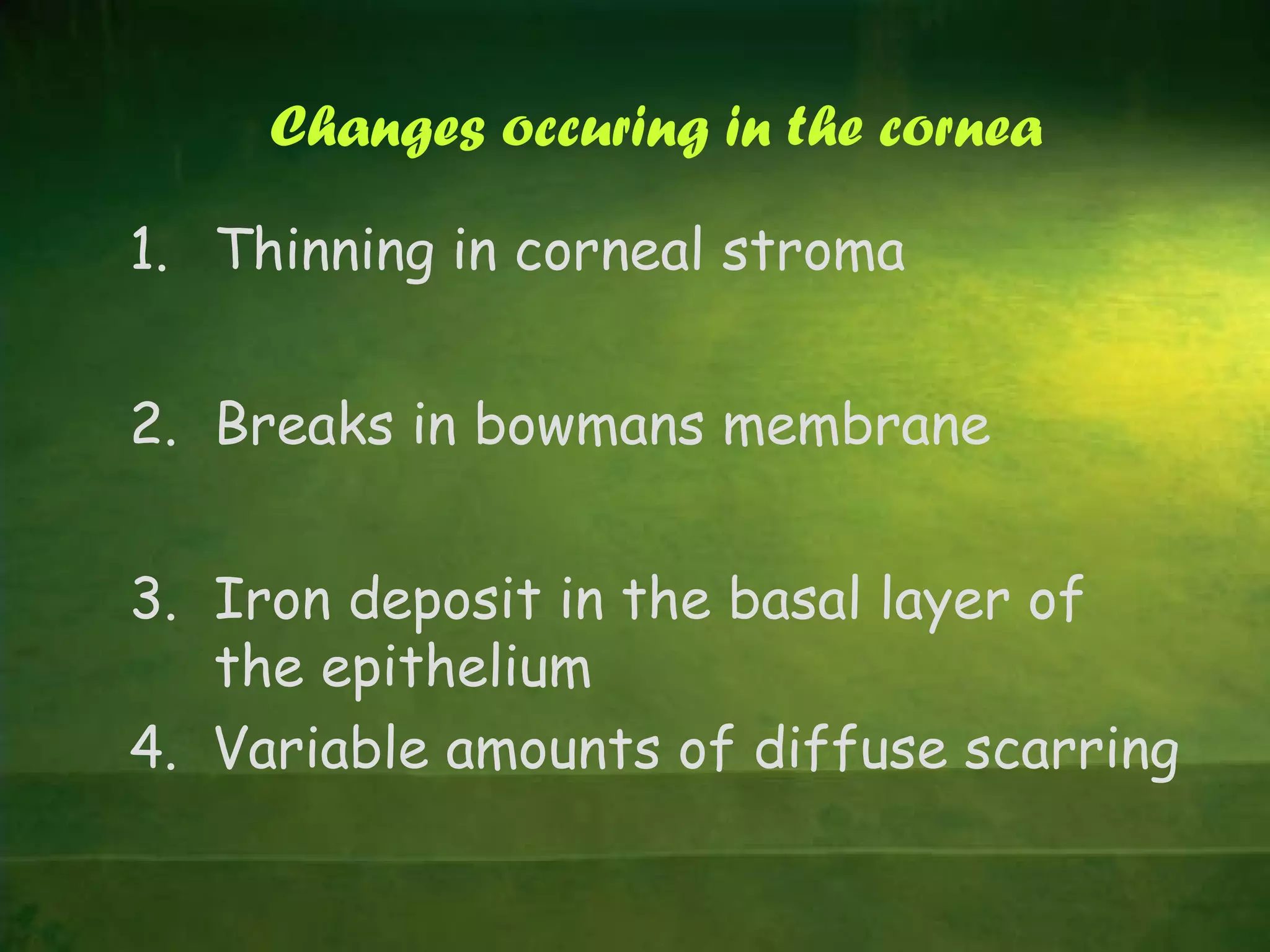 Changes occuring in the cornea

1. Thinning in corneal stroma

2. Breaks in bowmans membrane

3. Iron deposit in the basal layer of the epithelium

4. Variable amounts of diffuse scarring